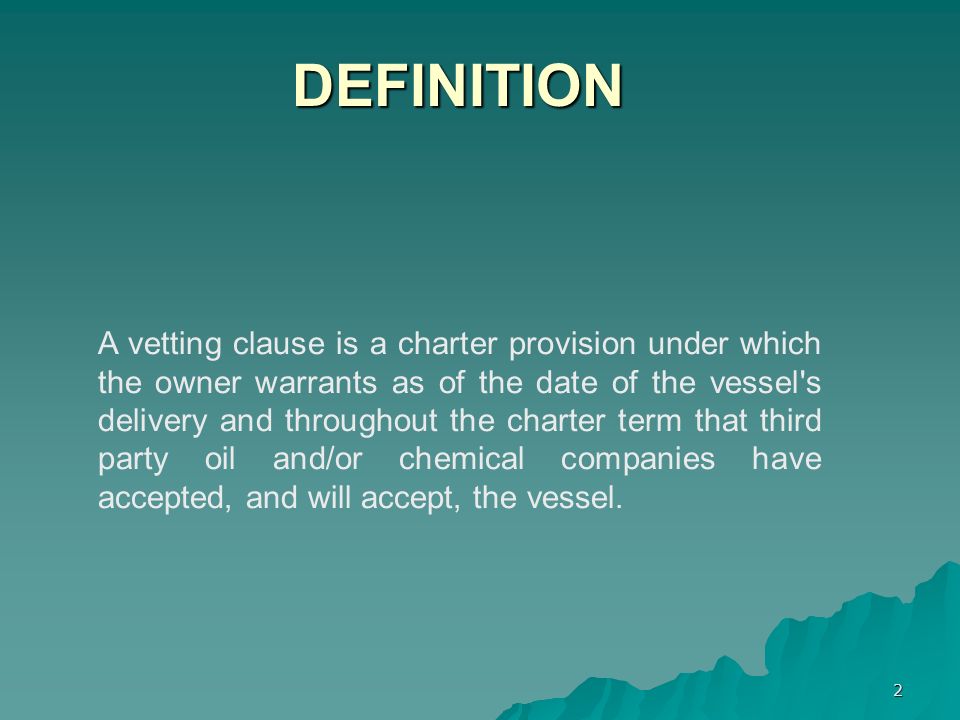 DEFINITION

A vetting clause is a charter provision under which the owner warrants as of the date of the vessel's delivery and throughout the charter term that third party oil and/or chemical companies have accepted, and will accept, the vessel.

2